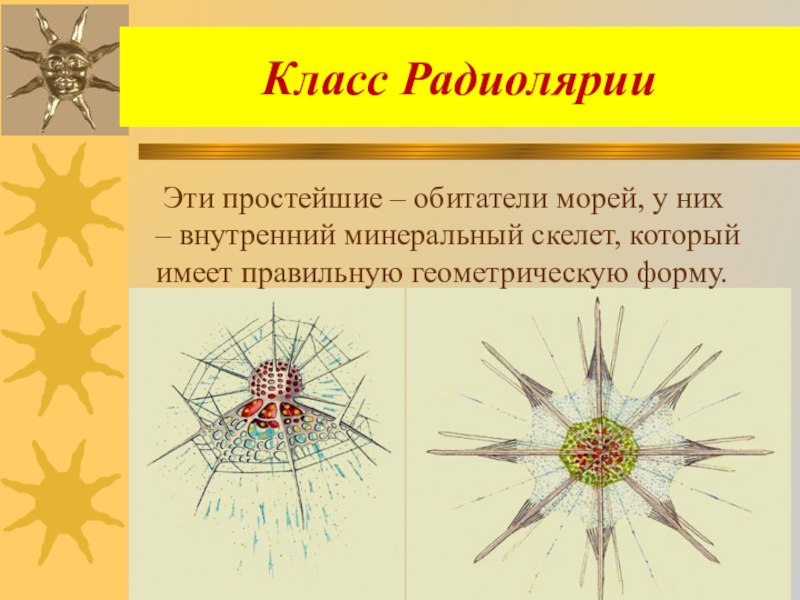 Класс Радиолярии

Эти простейшие – обитатели морей, у них – внутренний минеральный скелет, который имеет правильную геометрическую форму.